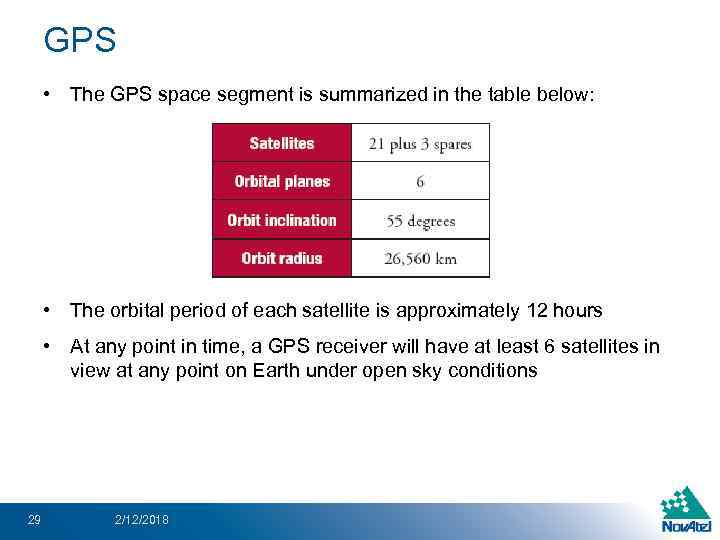 GPS

• The GPS space segment is summarized in the table below:

| Satellites | 21 plus 3 spares |
|---|---|
| Orbital planes | 6 |
| Orbit inclination | 55 degrees |
| Orbit radius | 26,560 km |

• The orbital period of each satellite is approximately 12 hours

• At any point in time, a GPS receiver will have at least 6 satellites in view at any point on Earth under open sky conditions

29 2/12/2018

NovAtel